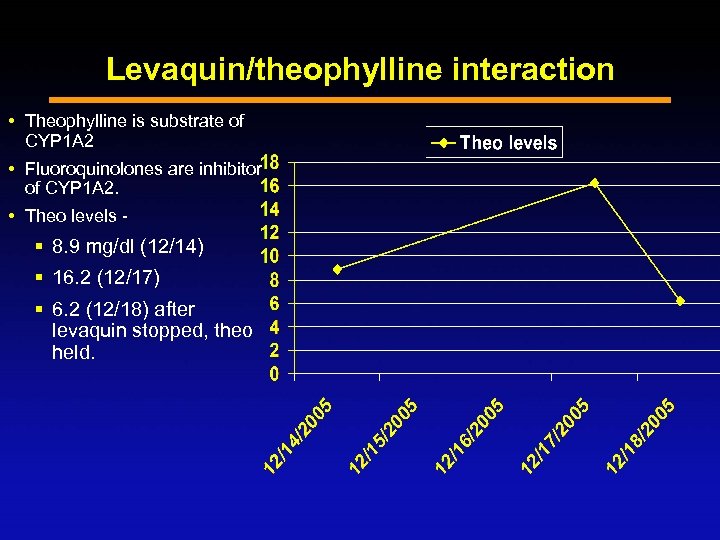 Levaquin/theophylline interaction

• Theophylline is substrate of CYP1A2
• Fluoroquinolones are inhibitor of CYP1A2.
• Theo levels -
▪ 8.9 mg/dl (12/14)
▪ 16.2 (12/17)
▪ 6.2 (12/18) after levaquin stopped, theo held.

Theo levels

18
16
14
12
10
8
6
4
2
0

12/14/2005
12/15/2005
12/16/2005
12/17/2005
12/18/2005